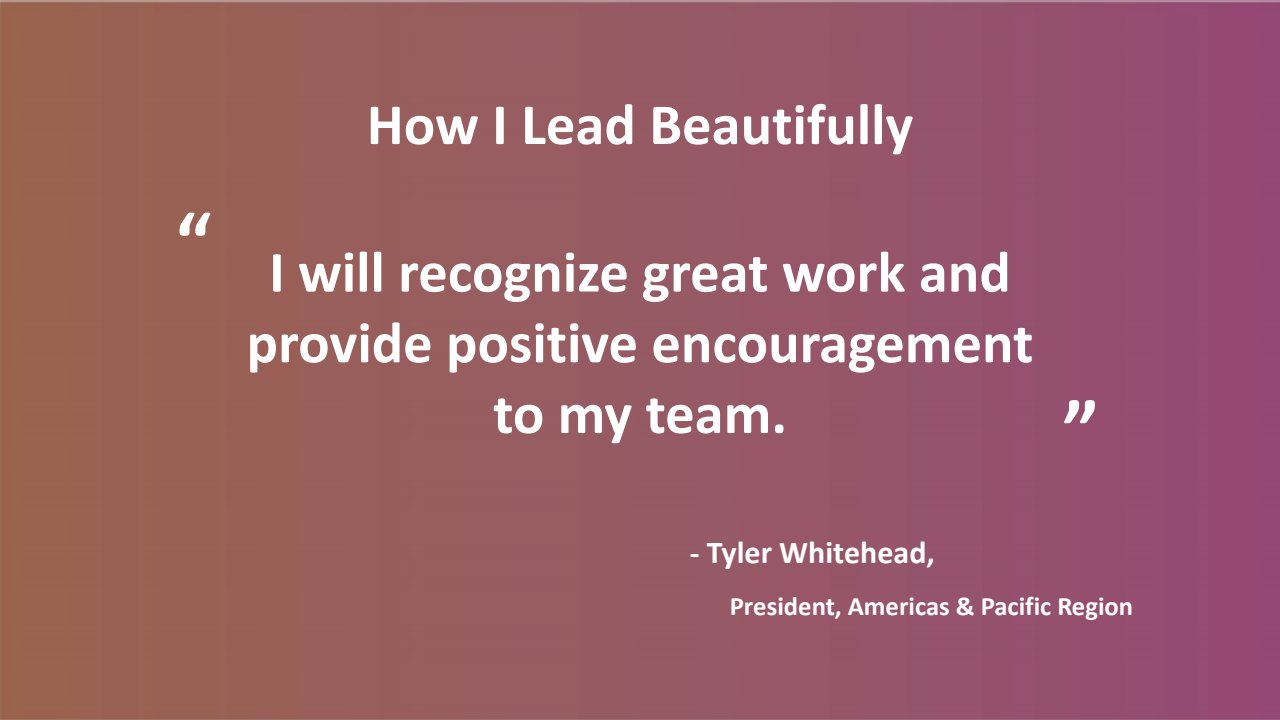 How I Lead Beautifully

“

I will recognize great work and provide positive encouragement to my team.

”

- Tyler Whitehead,

President, Americas & Pacific Region